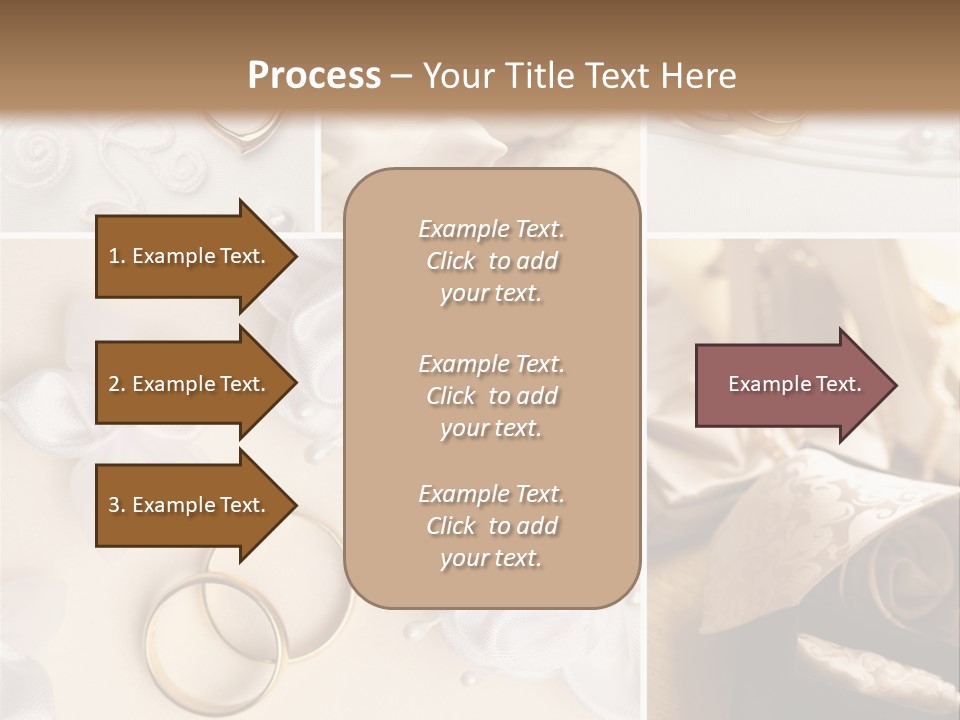 Process – Your Title Text Here

1. Example Text.

2. Example Text.

3. Example Text.

Example Text. Click to add your text.

Example Text. Click to add your text.

Example Text. Click to add your text.

Example Text.